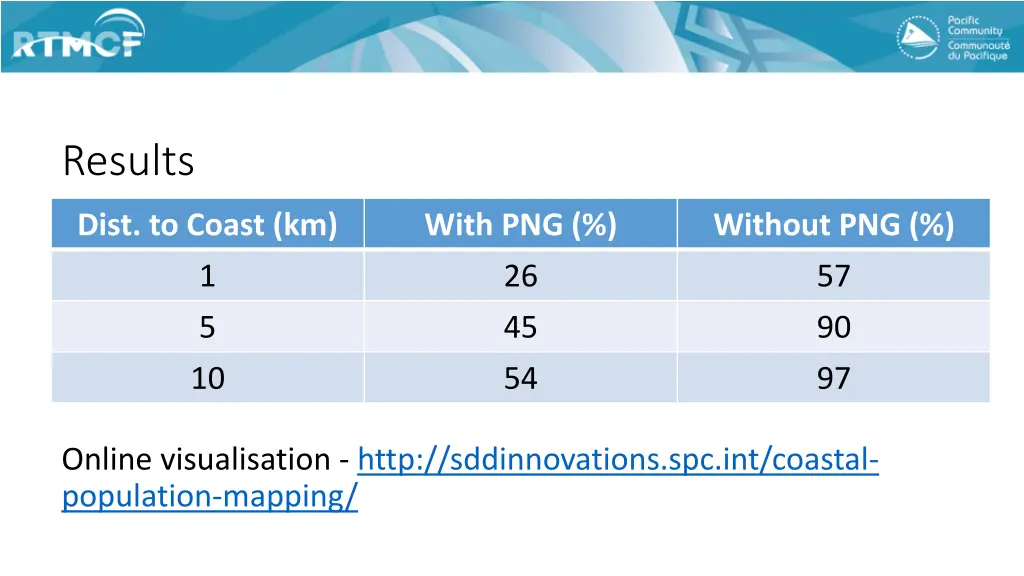 RTMCF

Pacific Community
Communauté du Pacifique

Results

| Dist. to Coast (km) | With PNG (%) | Without PNG (%) |
|---|---|---|
| 1 | 26 | 57 |
| 5 | 45 | 90 |
| 10 | 54 | 97 |

Online visualisation - http://sddinnovations.spc.int/coastal-population-mapping/